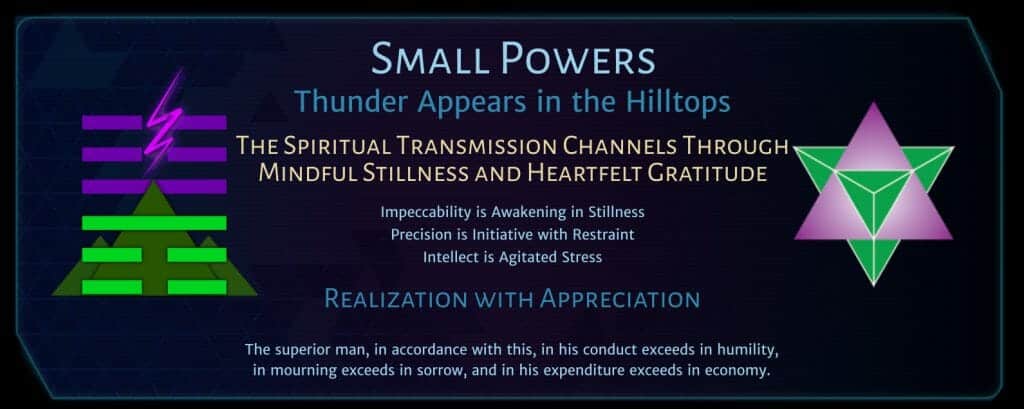 Small Powers

Thunder Appears in the Hilltops

The Spiritual Transmission Channels Through Mindful Stillness and Heartfelt Gratitude

Impeccability is Awakening in Stillness
Precision is Initiative with Restraint
Intellect is Agitated Stress

Realization with Appreciation

The superior man, in accordance with this, in his conduct exceeds in humility, in mourning exceeds in sorrow, and in his expenditure exceeds in economy.